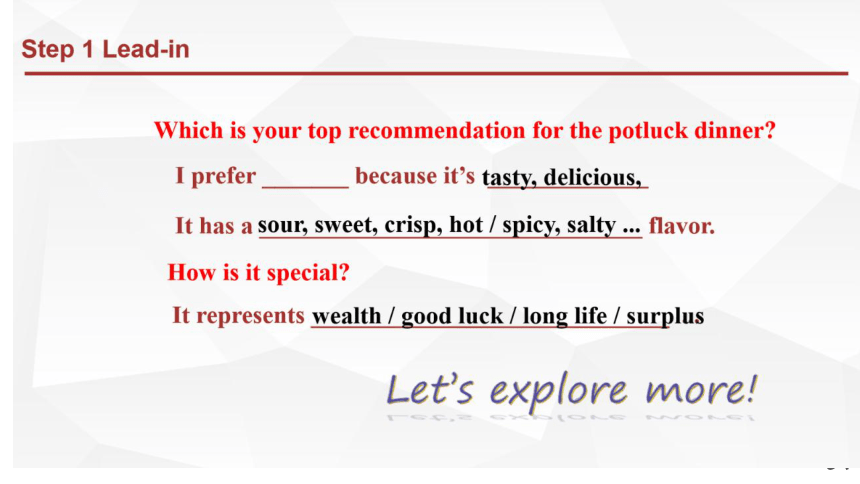 Step 1 Lead-in

Which is your top recommendation for the potluck dinner?

I prefer _______ because it's tasty, delicious,

It has a sour, sweet, crisp, hot / spicy, salty ... flavor.

How is it special?

It represents wealth / good luck / long life / surplus

Let's explore more!